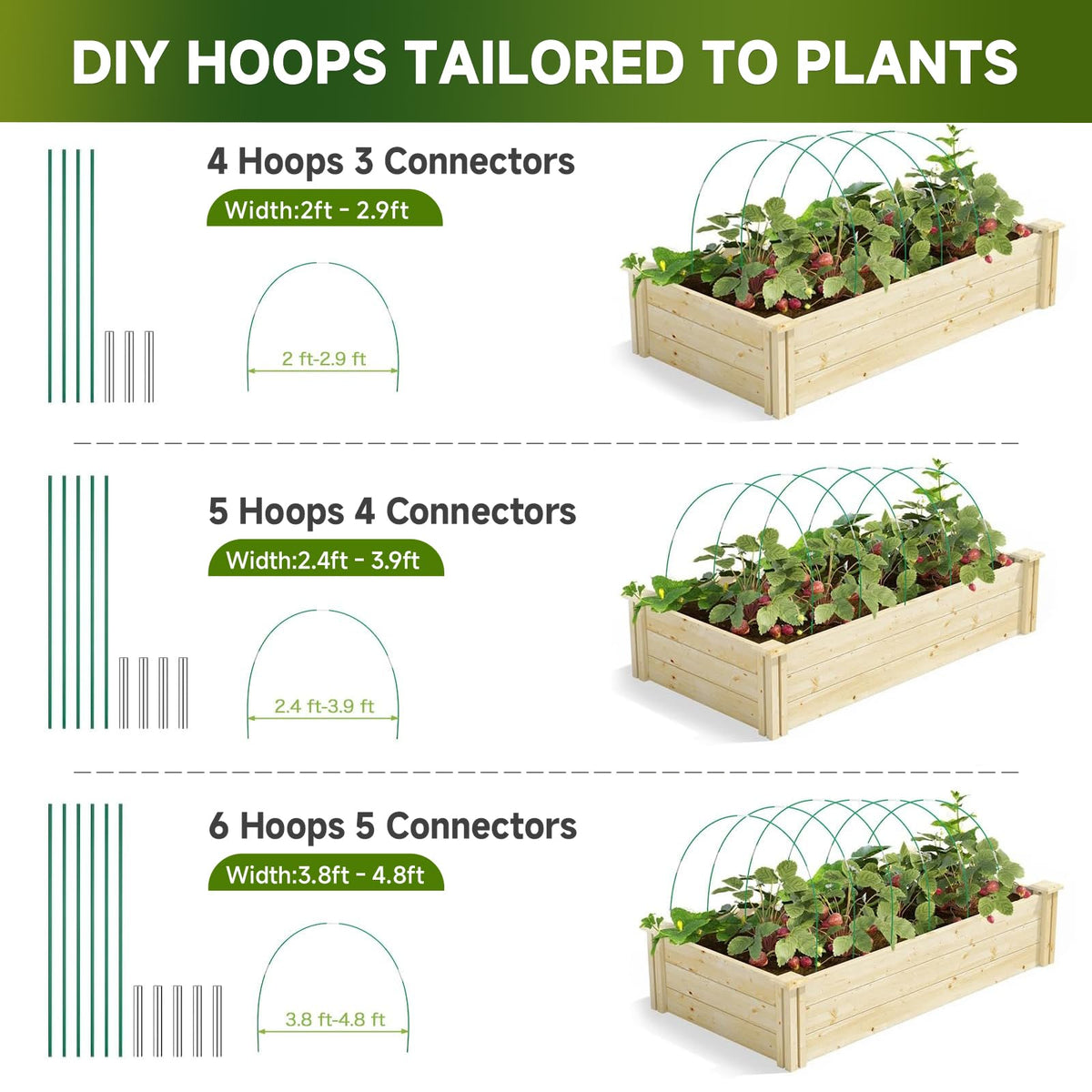 DIY HOOPS TAILORED TO PLANTS

4 Hoops 3 Connectors

Width:2ft - 2.9ft

2 ft-2.9 ft

5 Hoops 4 Connectors

Width:2.4ft - 3.9ft

2.4 ft-3.9 ft

6 Hoops 5 Connectors

Width:3.8ft - 4.8ft

3.8 ft-4.8 ft